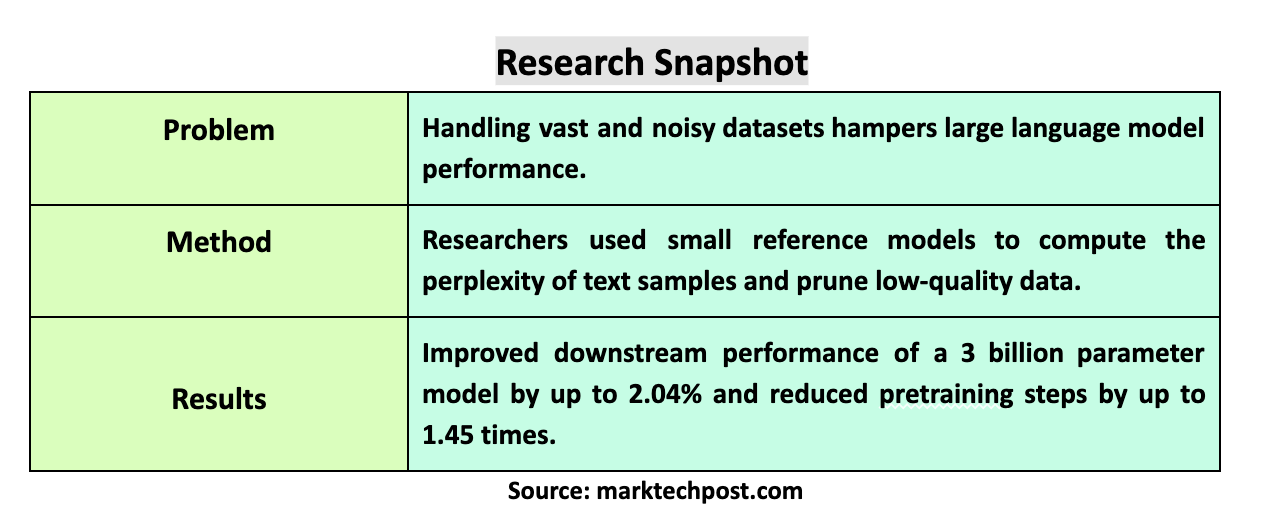 Research Snapshot

| Problem | Handling vast and noisy datasets hampers large language model performance. |
|---|---|
| Method | Researchers used small reference models to compute the perplexity of text samples and prune low-quality data. |
| Results | Improved downstream performance of a 3 billion parameter model by up to 2.04% and reduced pretraining steps by up to 1.45 times. |

Source: marktechpost.com